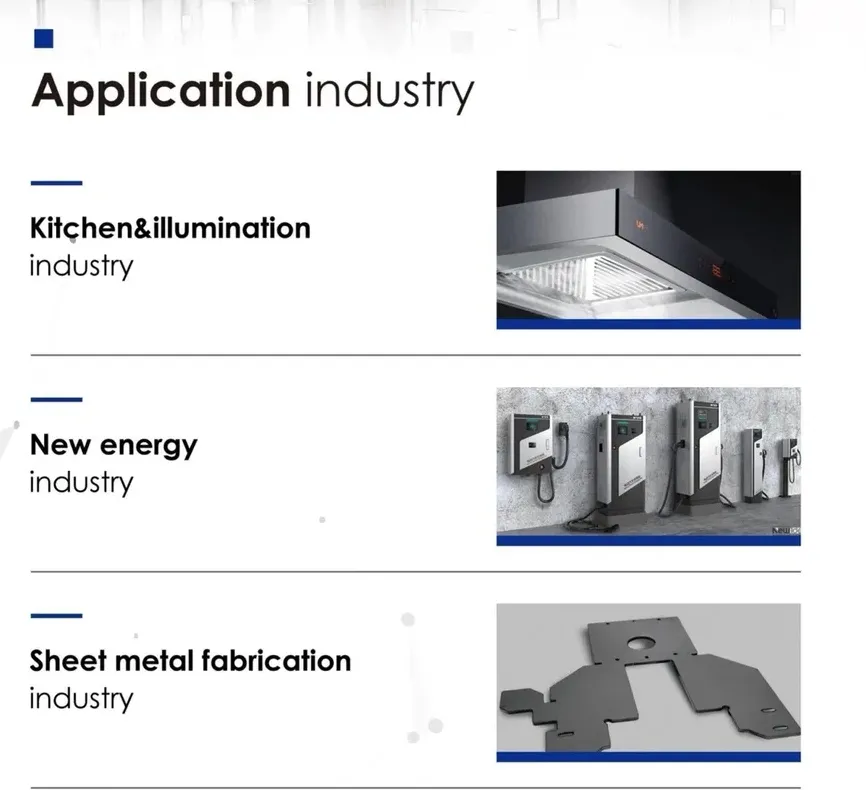 Application industry

Kitchen&illumination industry

New energy industry

Sheet metal fabrication industry